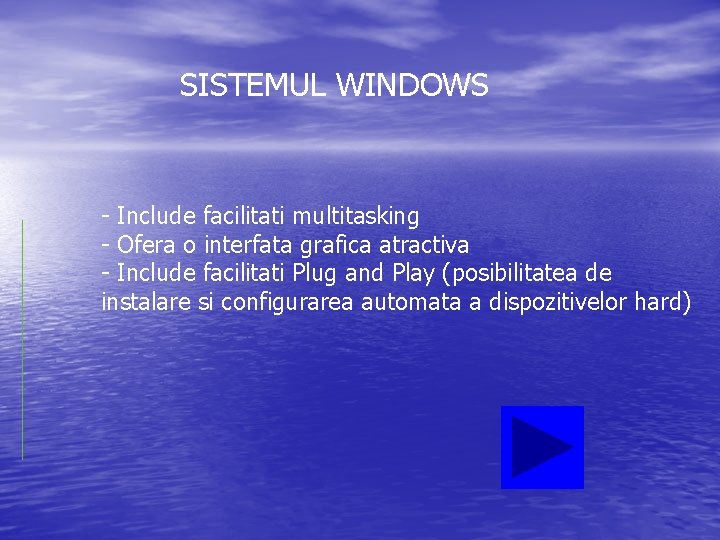 SISTEMUL WINDOWS

- Include facilitati multitasking
- Ofera o interfata grafica atractiva
- Include facilitati Plug and Play (posibilitatea de instalare si configurarea automata a dispozitivelor hard)